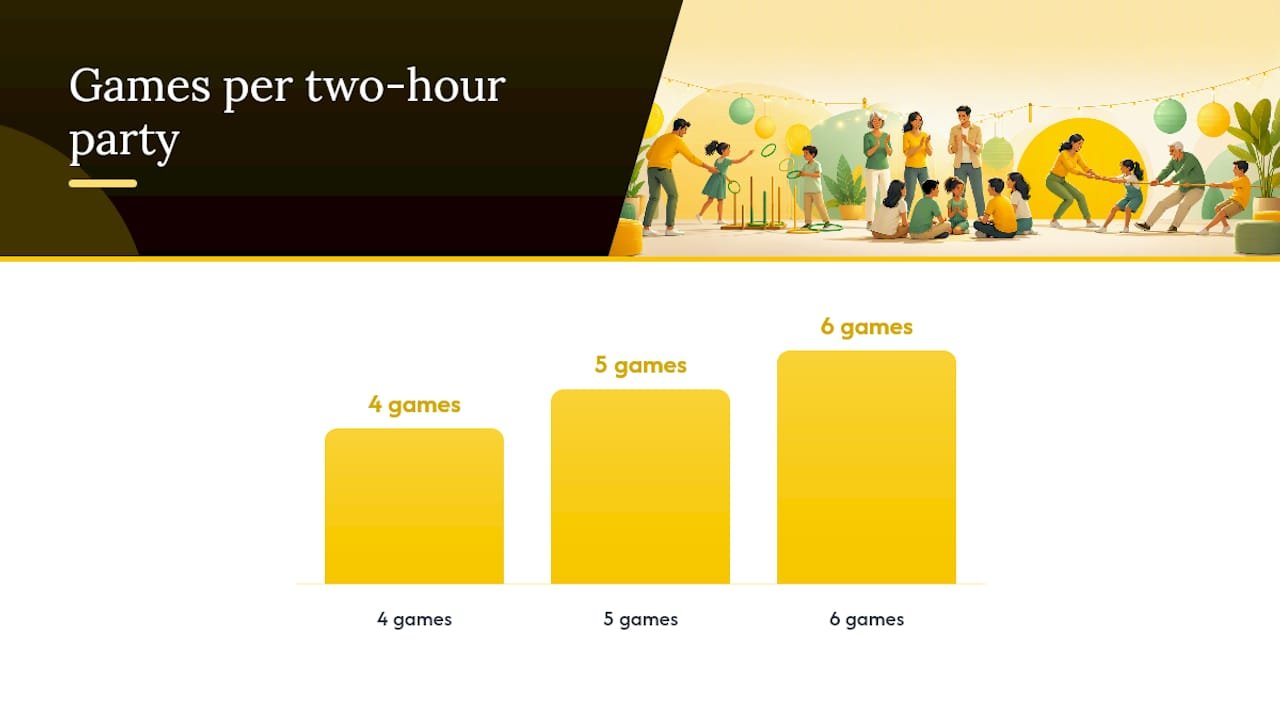 Games per two-hour party

4 games
5 games
6 games

4 games
5 games
6 games